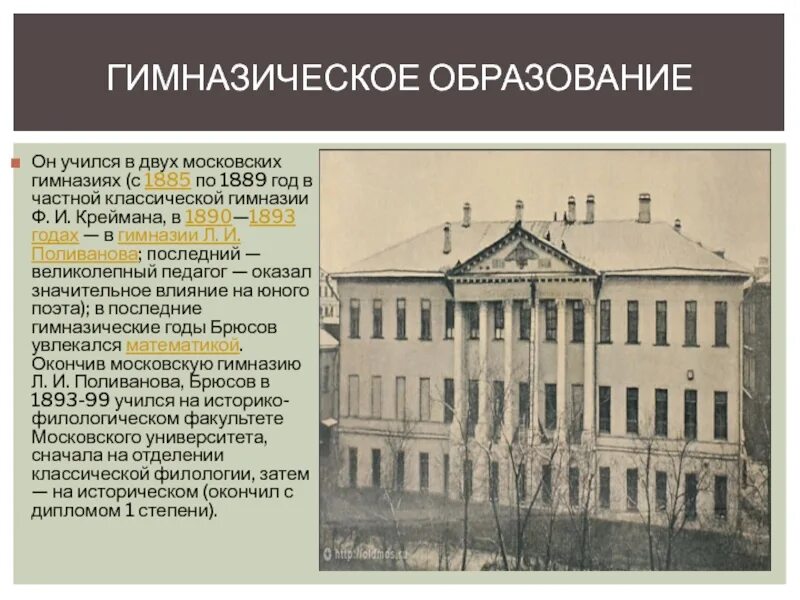 ГИМНАЗИЧЕСКОЕ ОБРАЗОВАНИЕ

Он учился в двух московских гимназиях (с 1885 по 1889 год в частной классической гимназии Ф. И. Креймана, в 1890—1893 годах — в гимназии Л. И. Поливанова; последний — великолепный педагог — оказал значительное влияние на юного поэта); в последние гимназические годы Брюсов увлекался математикой. Окончив московскую гимназию Л. И. Поливанова, Брюсов в 1893-99 учился на историко-филологическом факультете Московского университета, сначала на отделении классической филологии, затем — на историческом (окончил с дипломом 1 степени).

© http://oldmos.ru